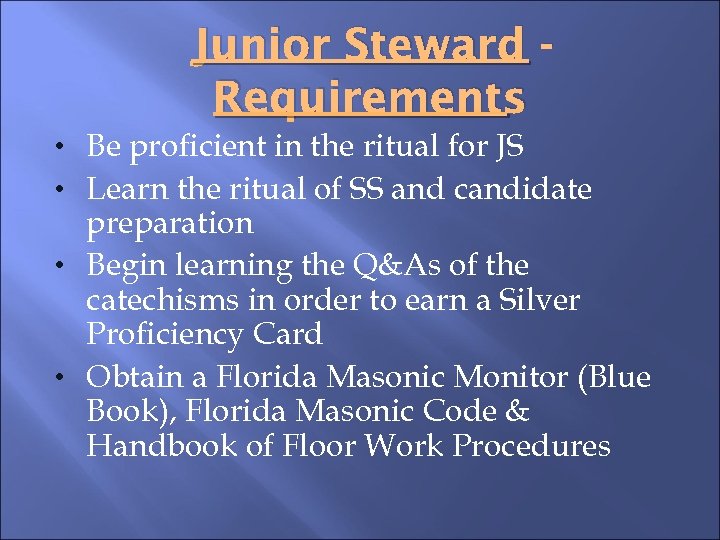 Junior Steward - Requirements

• Be proficient in the ritual for JS
• Learn the ritual of SS and candidate preparation
• Begin learning the Q&As of the catechisms in order to earn a Silver Proficiency Card
• Obtain a Florida Masonic Monitor (Blue Book), Florida Masonic Code & Handbook of Floor Work Procedures